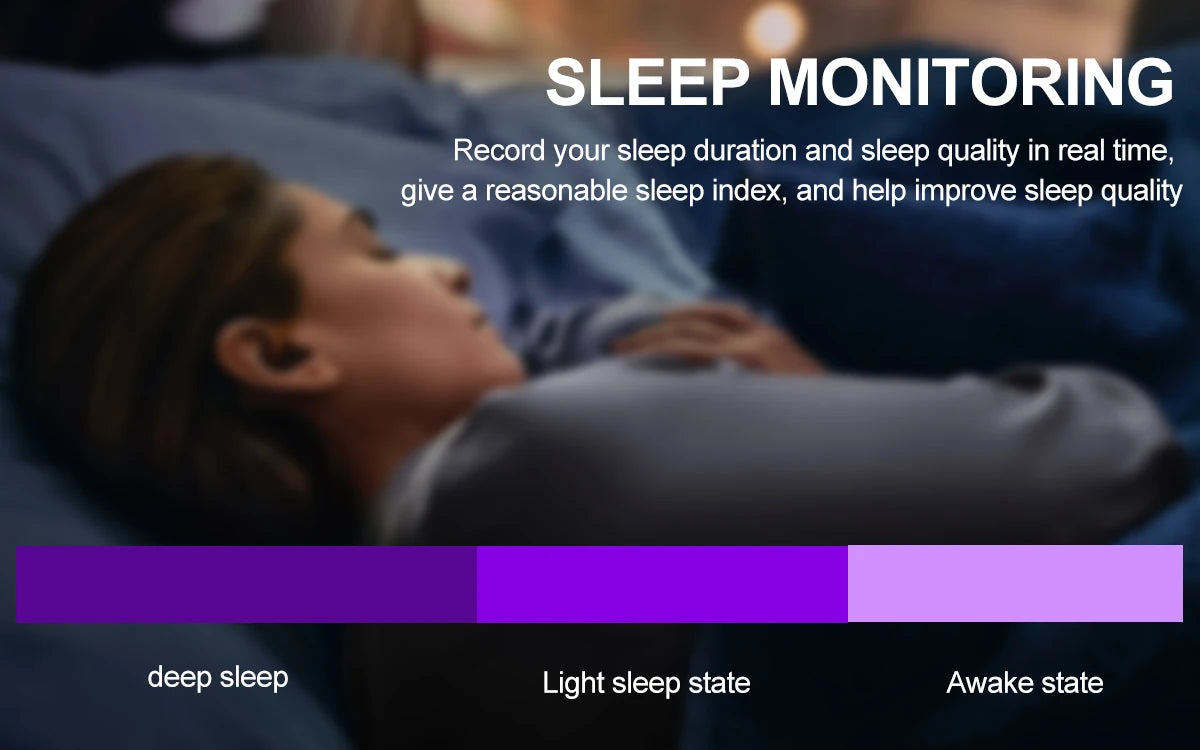 SLEEP MONITORING

Record your sleep duration and sleep quality in real time, give a reasonable sleep index, and help improve sleep quality

deep sleep

Light sleep state

Awake state